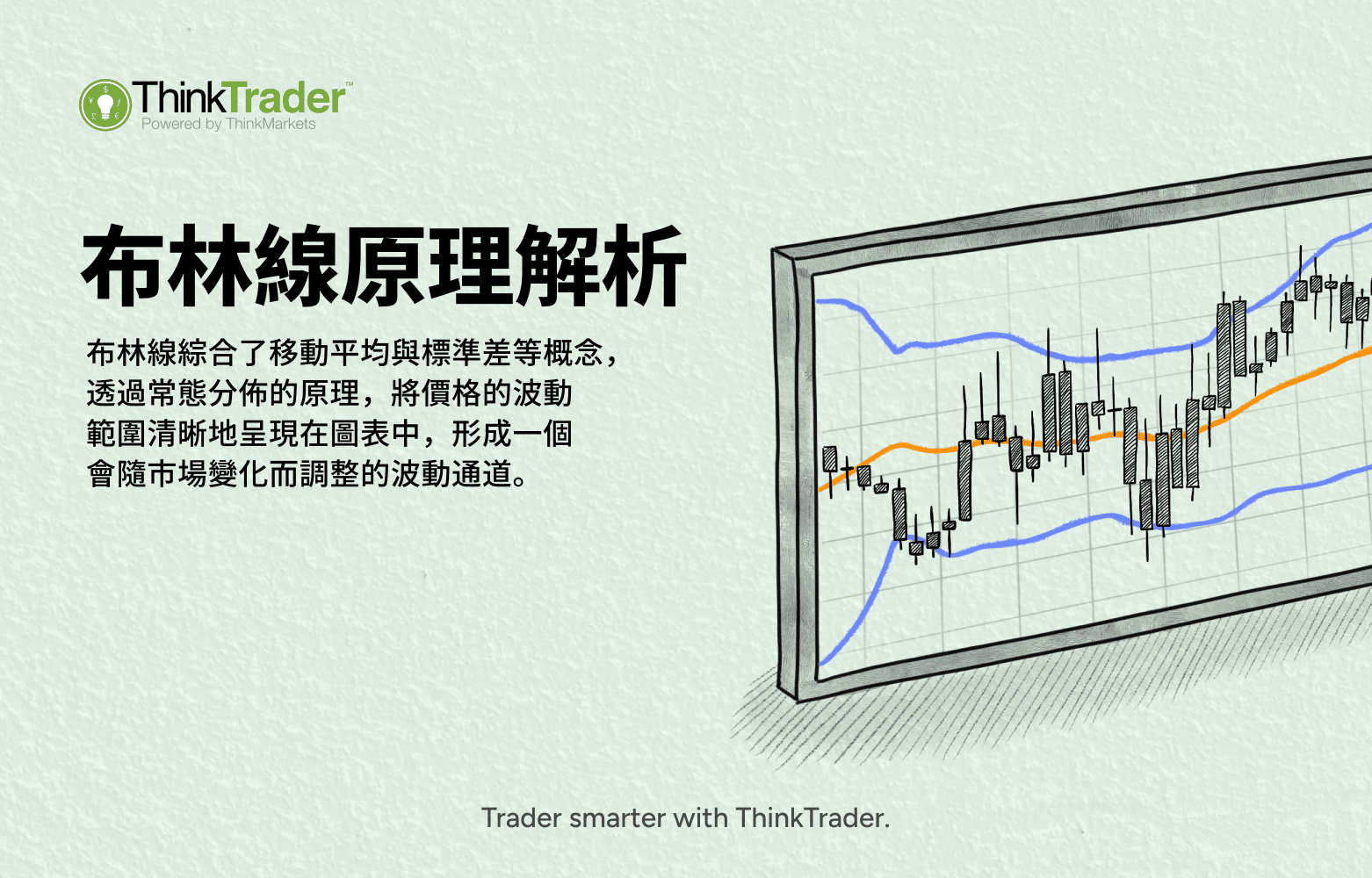 ThinkTrader™
Powered by ThinkMarkets

布林線原理解析

布林線綜合了移動平均與標準差等概念，透過常態分佈的原理，將價格的波動範圍清晰地呈現在圖表中，形成一個會隨市場變化而調整的波動通道。

Trader smarter with ThinkTrader.